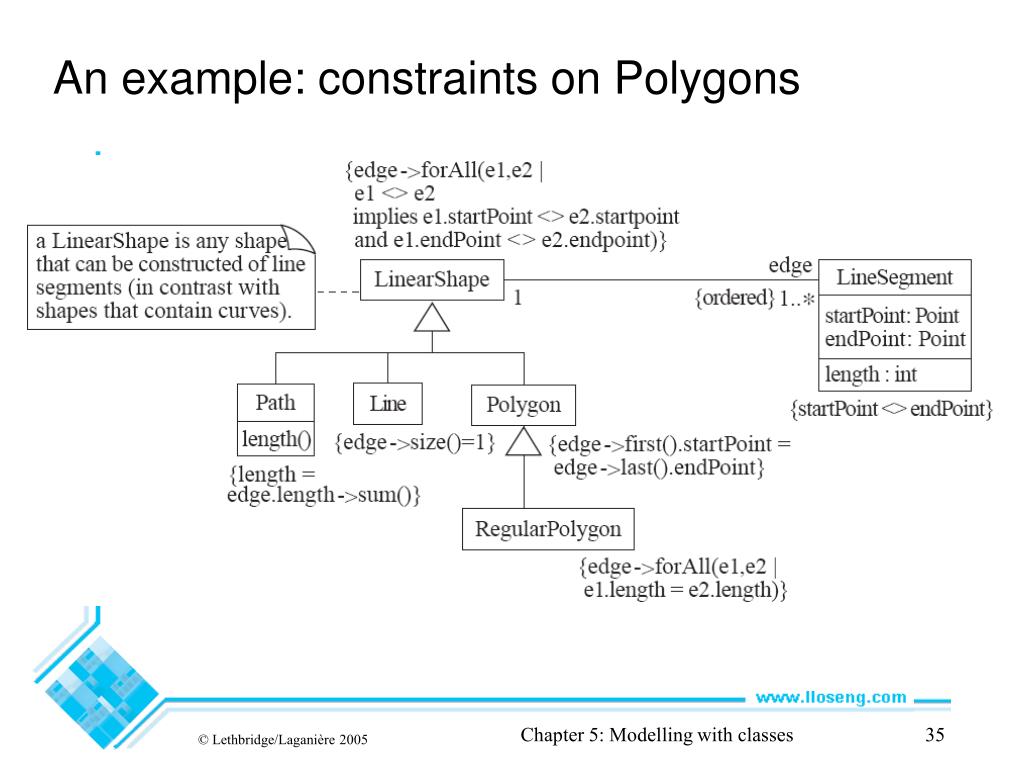 An example: constraints on Polygons

{edge->forAll(e1,e2 |
e1 <> e2
implies e1.startPoint <> e2.startpoint
and e1.endPoint <> e2.endpoint)}

a LinearShape is any shape that can be constructed of line segments (in contrast with shapes that contain curves).

LinearShape

1

edge

{ordered} 1..*

LineSegment

startPoint: Point
endPoint: Point

length : int

{startPoint <> endPoint}

Path

length()

{length =
edge.length->sum()}

Line

{edge->size()=1}

Polygon

{edge->first().startPoint =
edge->last().endPoint}

RegularPolygon

{edge->forAll(e1,e2 |
e1.length = e2.length)}

www.lloseng.com

© Lethbridge/Laganière 2005

Chapter 5: Modelling with classes

35